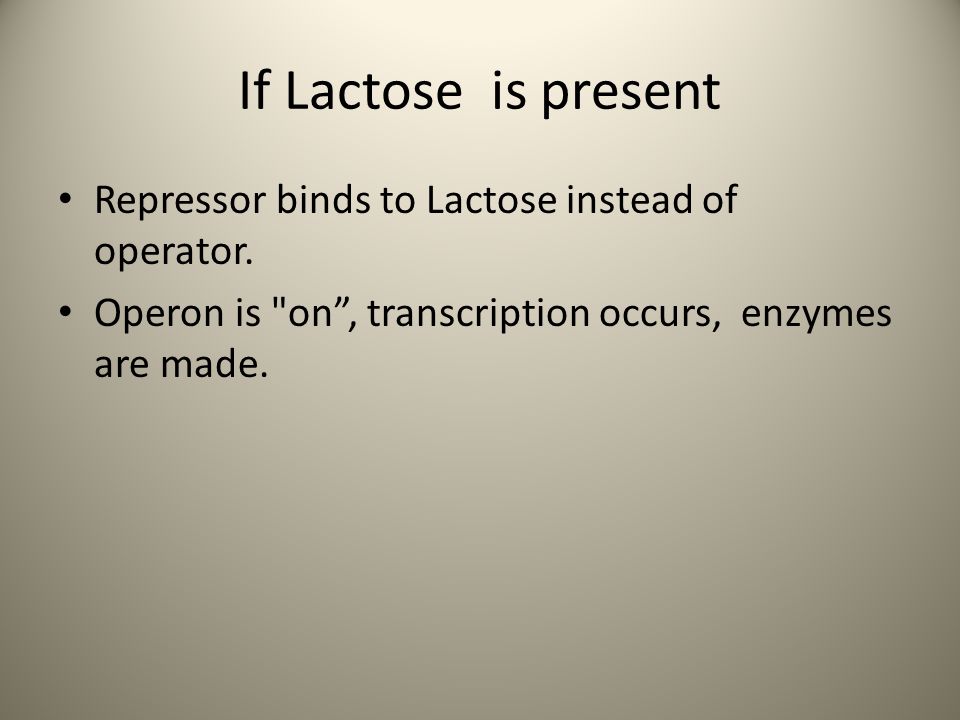 If Lactose is present

• Repressor binds to Lactose instead of operator.
• Operon is "on”, transcription occurs, enzymes are made.